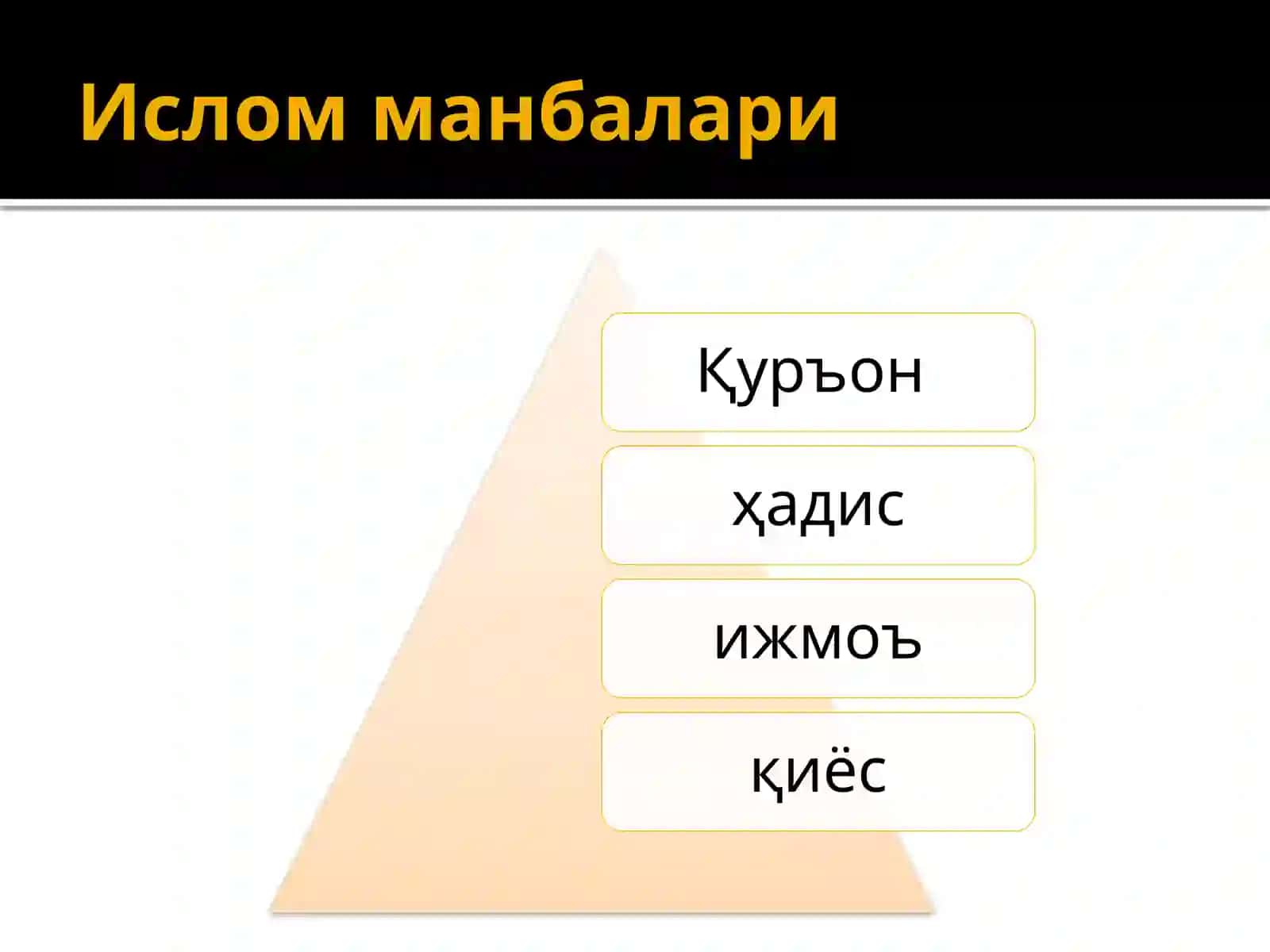 Ислом манбалари

Қуръон

ҳадис

ижмоъ

қиёс